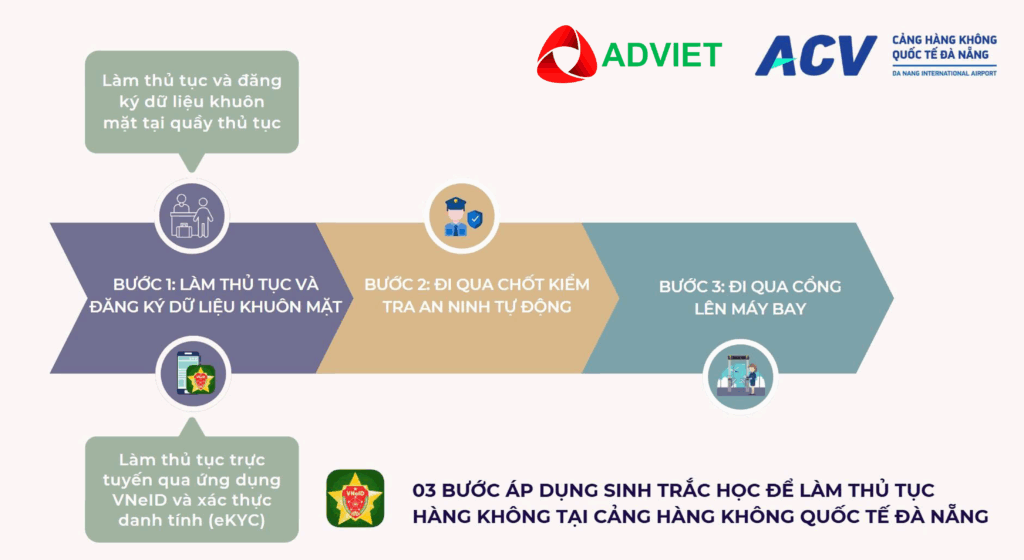 ADVIET

ACV CẢNG HÀNG KHÔNG QUỐC TẾ ĐÀ NẴNG
DA NANG INTERNATIONAL AIRPORT

Làm thủ tục và đăng ký dữ liệu khuôn mặt tại quầy thủ tục

BƯỚC 1: LÀM THỦ TỤC VÀ ĐĂNG KÝ DỮ LIỆU KHUÔN MẶT

BƯỚC 2: ĐI QUA CHỐT KIỂM TRA AN NINH TỰ ĐỘNG

BƯỚC 3: ĐI QUA CỔNG LÊN MÁY BAY

Làm thủ tục trực tuyến qua ứng dụng VNeID và xác thực danh tính (eKYC)

VNeID

03 BƯỚC ÁP DỤNG SINH TRẮC HỌC ĐỂ LÀM THỦ TỤC HÀNG KHÔNG TẠI CẢNG HÀNG KHÔNG QUỐC TẾ ĐÀ NẴNG